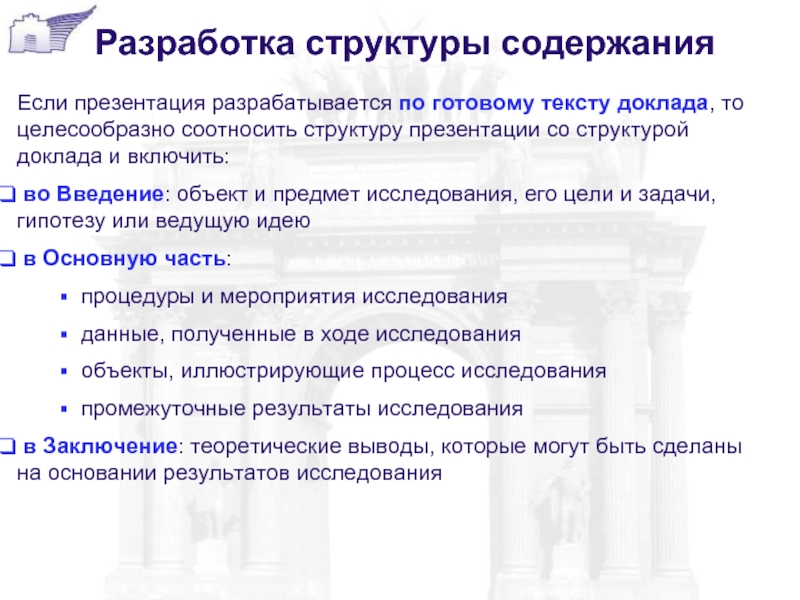 Разработка структуры содержания

Если презентация разрабатывается по готовому тексту доклада, то целесообразно соотносить структуру презентации со структурой доклада и включить:

❑ во Введение: объект и предмет исследования, его цели и задачи, гипотезу или ведущую идею

❑ в Основную часть:

▪ процедуры и мероприятия исследования

▪ данные, полученные в ходе исследования

▪ объекты, иллюстрирующие процесс исследования

▪ промежуточные результаты исследования

❑ в Заключение: теоретические выводы, которые могут быть сделаны на основании результатов исследования